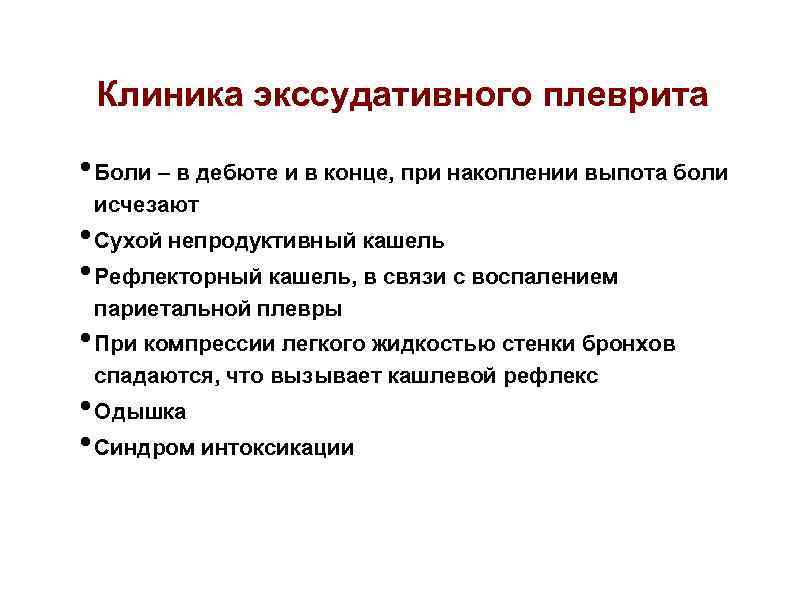 Клиника экссудативного плеврита

• Боли – в дебюте и в конце, при накоплении выпота боли исчезают
• Сухой непродуктивный кашель
• Рефлекторный кашель, в связи с воспалением париетальной плевры
• При компрессии легкого жидкостью стенки бронхов спадаются, что вызывает кашлевой рефлекс
• Одышка
• Синдром интоксикации